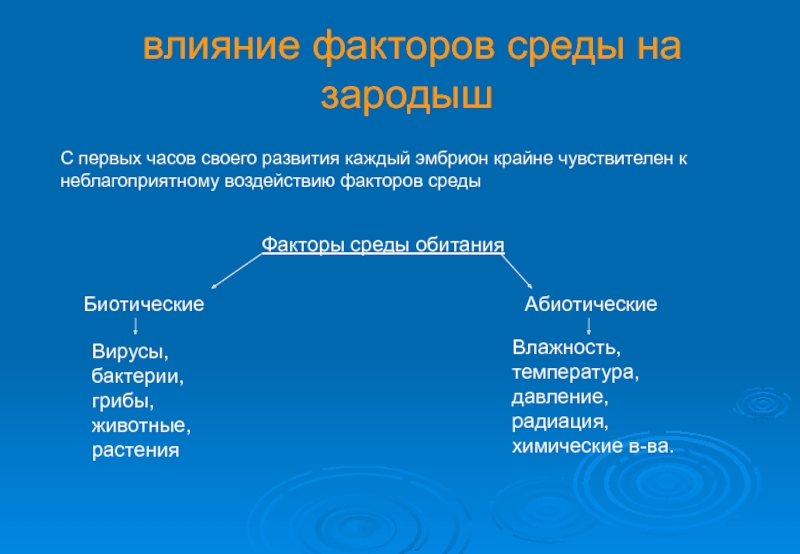 влияние факторов среды на зародыш

С первых часов своего развития каждый эмбрион крайне чувствителен к неблагоприятному воздействию факторов среды

Факторы среды обитания

Биотические

Вирусы,
бактерии,
грибы,
животные,
растения

Абиотические

Влажность,
температура,
давление,
радиация,
химические в-ва.